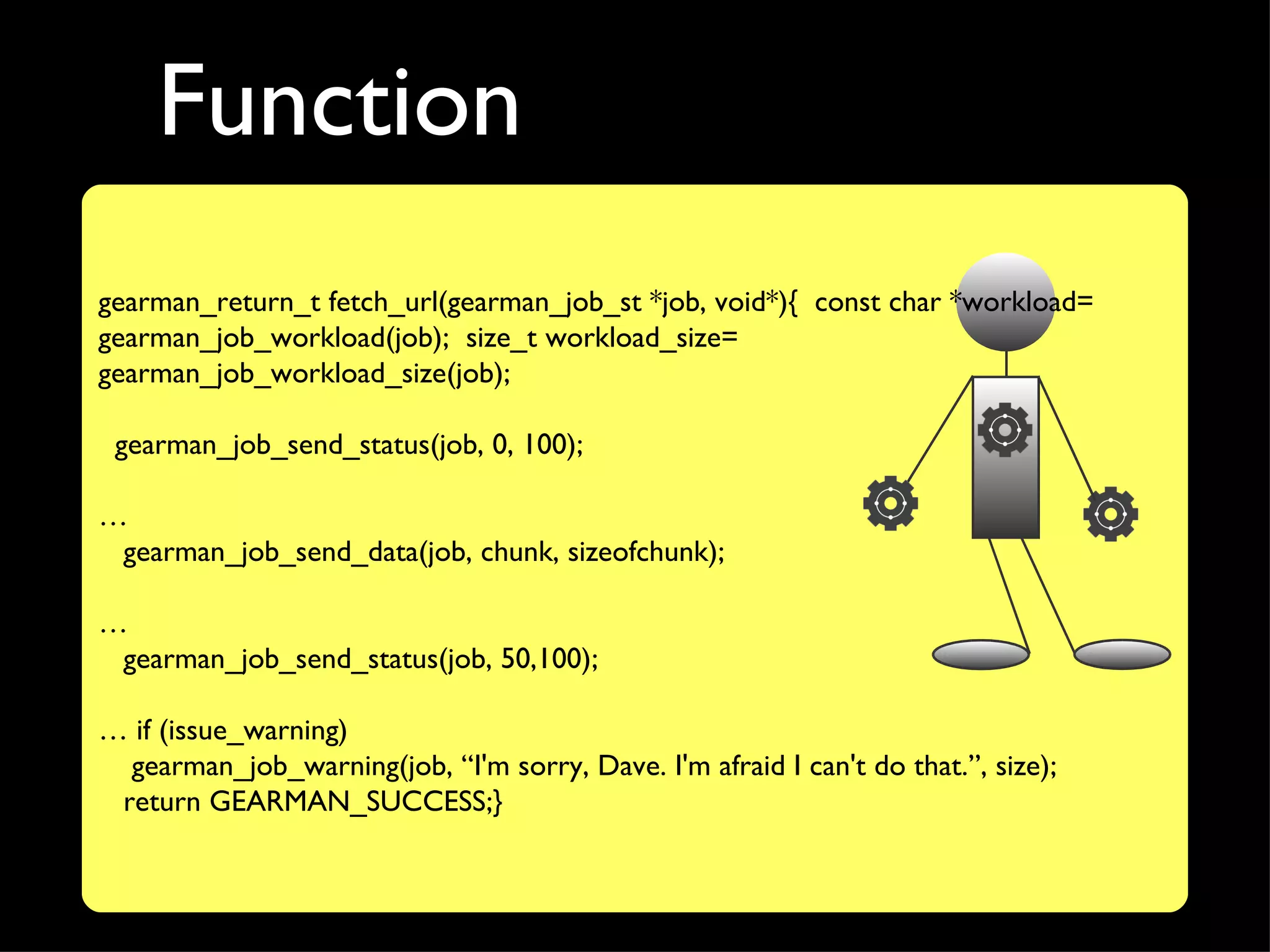 Function

gearman_return_t fetch_url(gearman_job_st *job, void*){ const char *workload= gearman_job_workload(job); size_t workload_size= gearman_job_workload_size(job);

gearman_job_send_status(job, 0, 100);

…
gearman_job_send_data(job, chunk, sizeofchunk);

…
gearman_job_send_status(job, 50,100);

… if (issue_warning)
gearman_job_warning(job, “I'm sorry, Dave. I'm afraid I can't do that.”, size);
return GEARMAN_SUCCESS;}